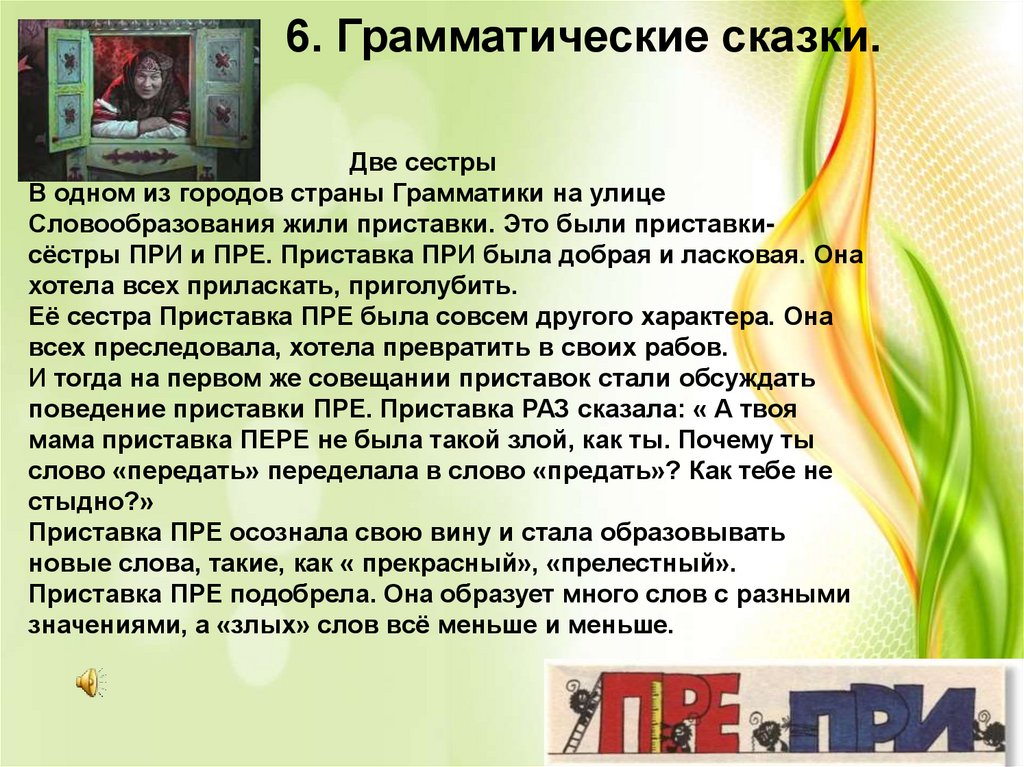 6. Грамматические сказки.

Две сестры

В одном из городов страны Грамматики на улице Словообразования жили приставки. Это были приставки-сёстры ПРИ и ПРЕ. Приставка ПРИ была добрая и ласковая. Она хотела всех приласкать, приголубить.
Её сестра Приставка ПРЕ была совсем другого характера. Она всех преследовала, хотела превратить в своих рабов.
И тогда на первом же совещании приставок стали обсуждать поведение приставки ПРЕ. Приставка РАЗ сказала: « А твоя мама приставка ПЕРЕ не была такой злой, как ты. Почему ты слово «передать» переделала в слово «предать»? Как тебе не стыдно?»
Приставка ПРЕ осознала свою вину и стала образовывать новые слова, такие, как « прекрасный», «прелестный».
Приставка ПРЕ подобрела. Она образует много слов с разными значениями, а «злых» слов всё меньше и меньше.

ПРЕ ПРИ